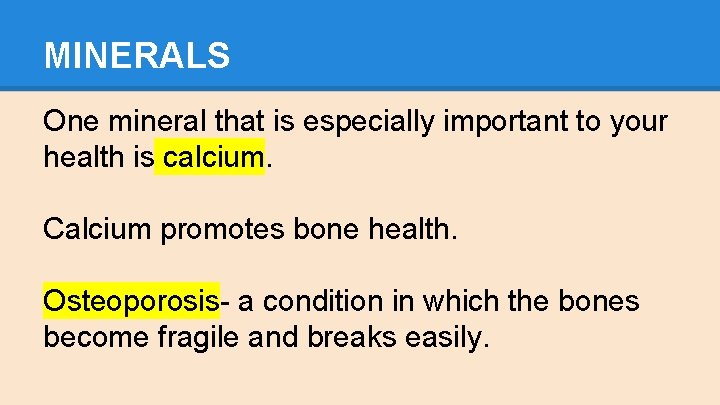 MINERALS

One mineral that is especially important to your health is calcium.

Calcium promotes bone health.

Osteoporosis- a condition in which the bones become fragile and breaks easily.